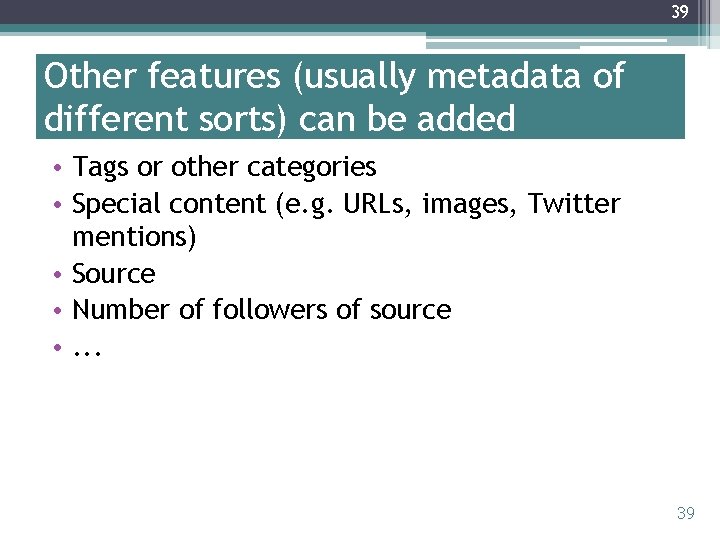 39

Other features (usually metadata of different sorts) can be added

• Tags or other categories
• Special content (e.g. URLs, images, Twitter mentions)
• Source
• Number of followers of source
• ...

39